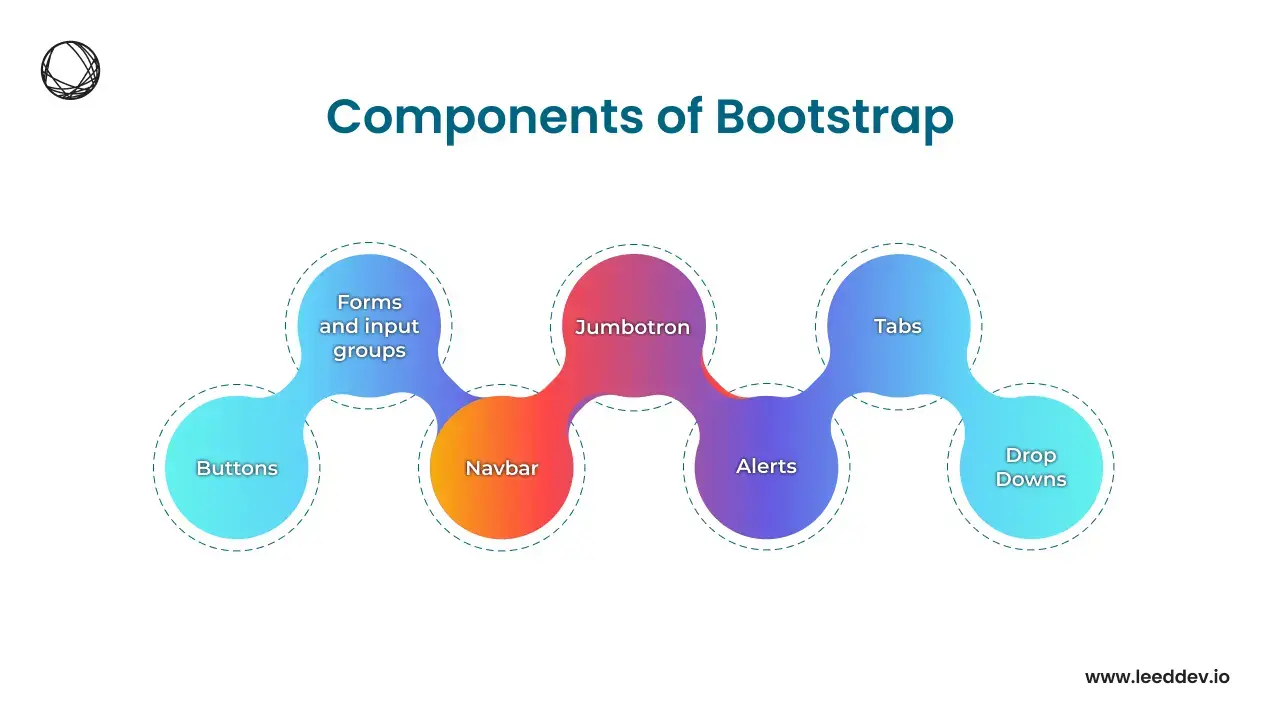 Components of Bootstrap

Buttons

Forms and input groups

Navbar

Jumbotron

Alerts

Tabs

Drop Downs

www.leeddev.io